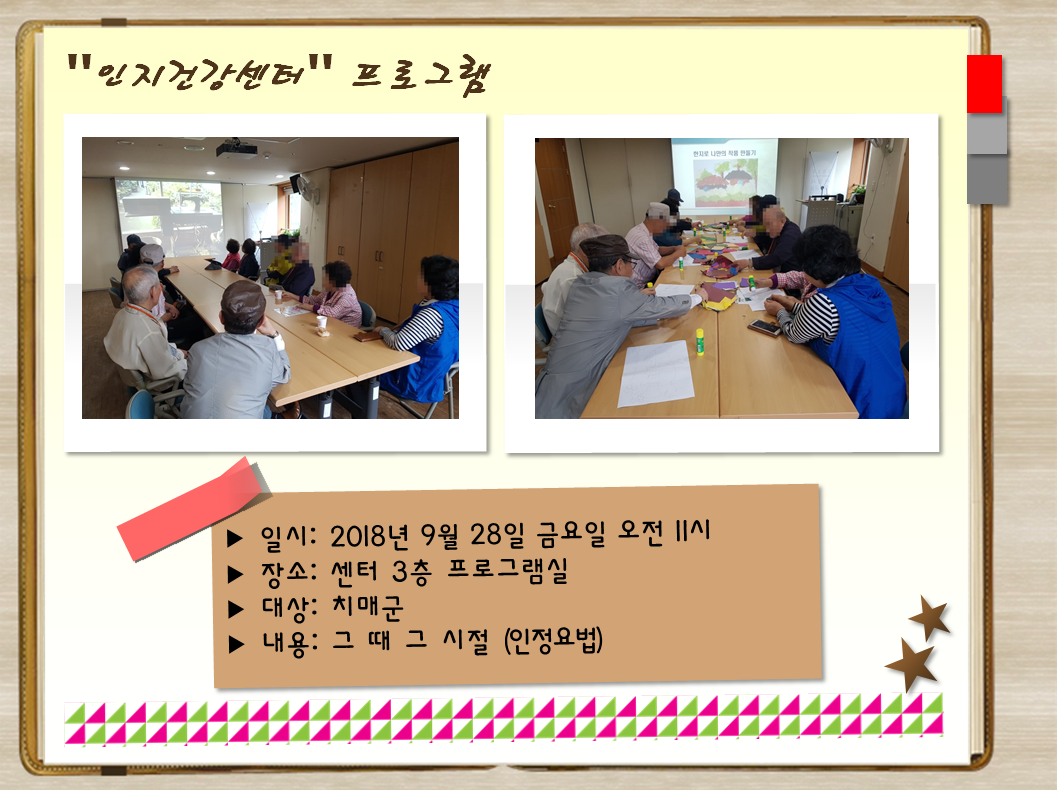 "인지건강센터" 프로그램

한지로 나만의 작품 만들기

▶ 일시: 2018년 9월 28일 금요일 오전 11시
▶ 장소: 센터 3층 프로그램실
▶ 대상: 치매군
▶ 내용: 그 때 그 시절 (인정요법)